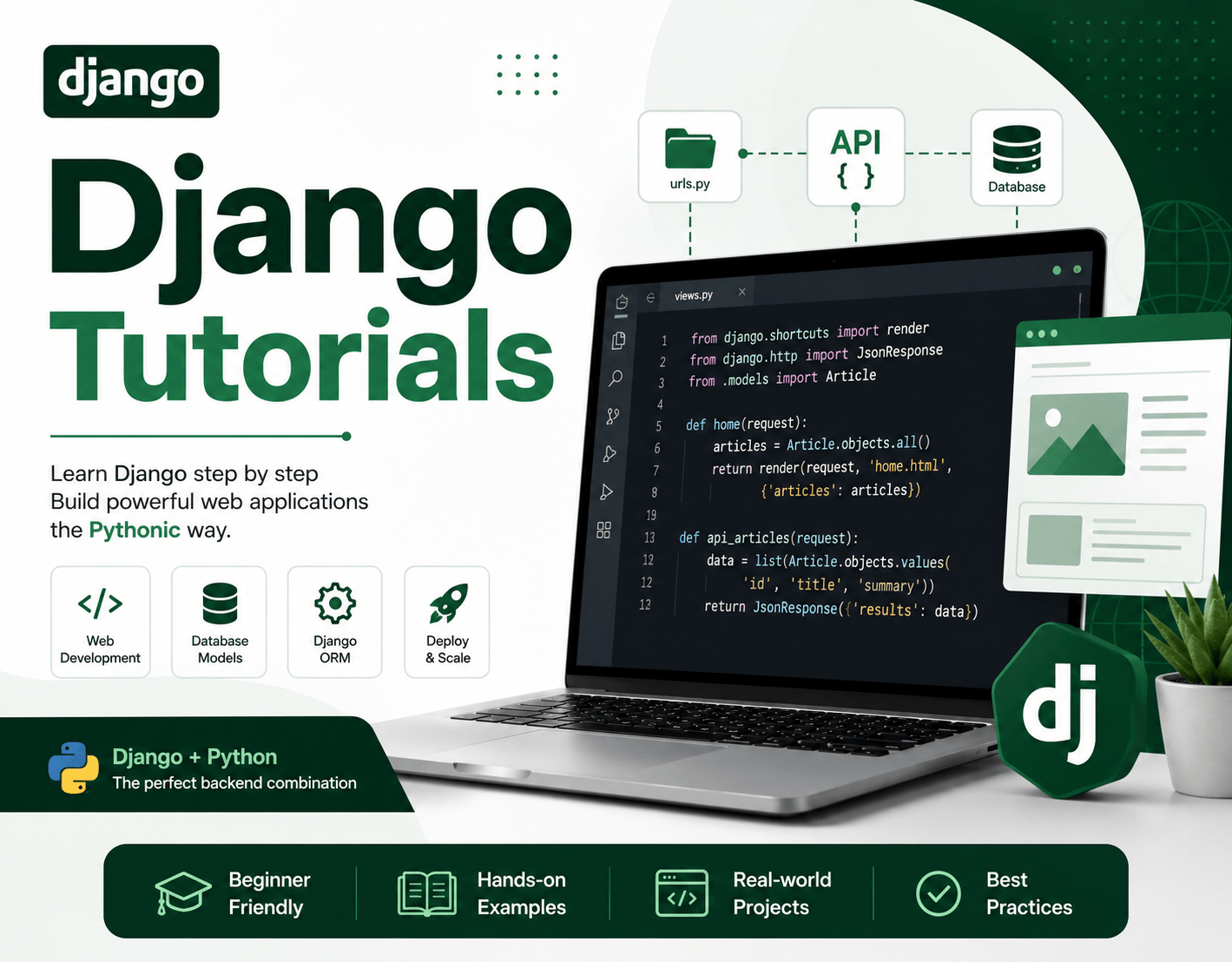 django

Django Tutorials

Learn Django step by step
Build powerful web applications
the Pythonic way.

</>
Web Development

Database Models

Django ORM

Deploy & Scale

Django + Python
The perfect backend combination

urls.py

API
{ }

Database

views.py

1 from django.shortcuts import render
2 from django.http import JsonResponse
3 from .models import Article
4
5 def home(request):
6     articles = Article.objects.all()
7     return render(request, 'home.html',
8             {'articles': articles})
19
13 def api_articles(request):
12     data = list(Article.objects.values(
12         'id', 'title', 'summary'))
12     return JsonResponse({'results': data})

dj

Beginner Friendly

Hands-on Examples

</>
Real-world Projects

Best Practices